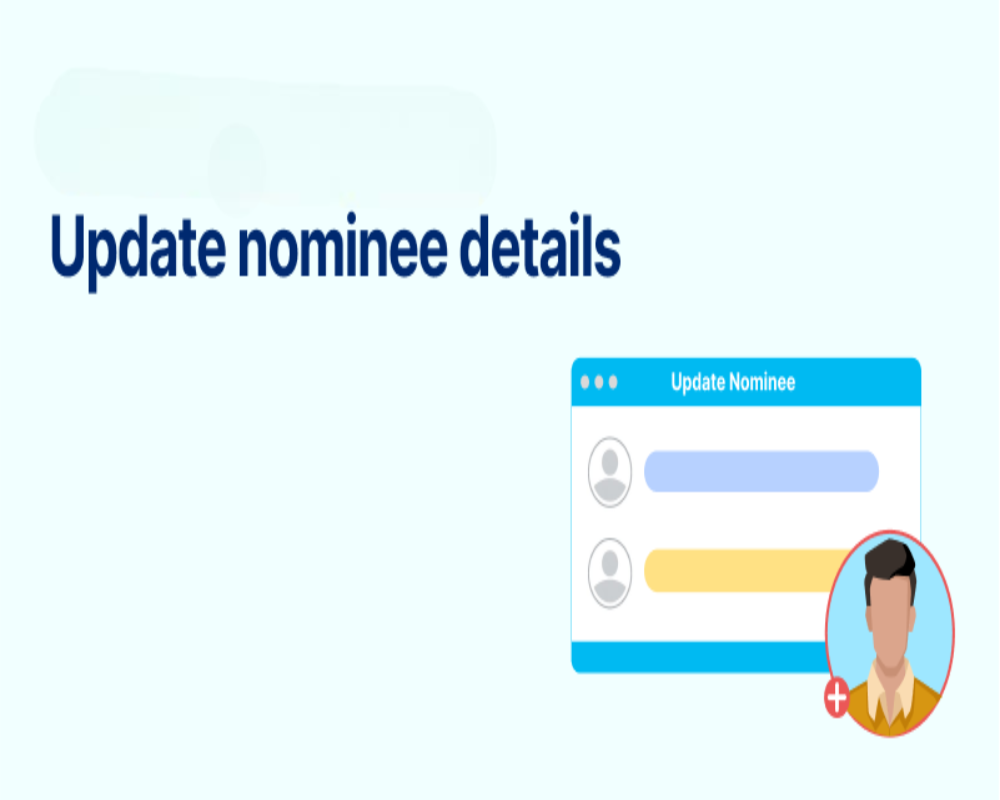 Update nominee details

Update Nominee